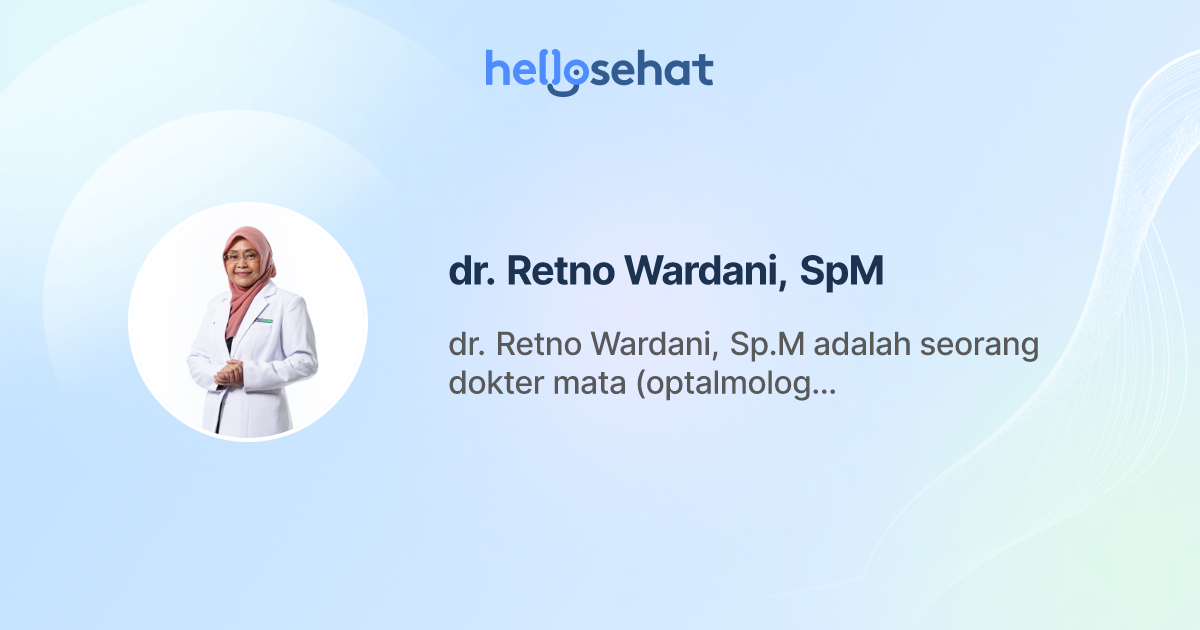 hellosehat

dr. Retno Wardani, SpM

dr. Retno Wardani, Sp.M adalah seorang dokter mata (optalmolog...